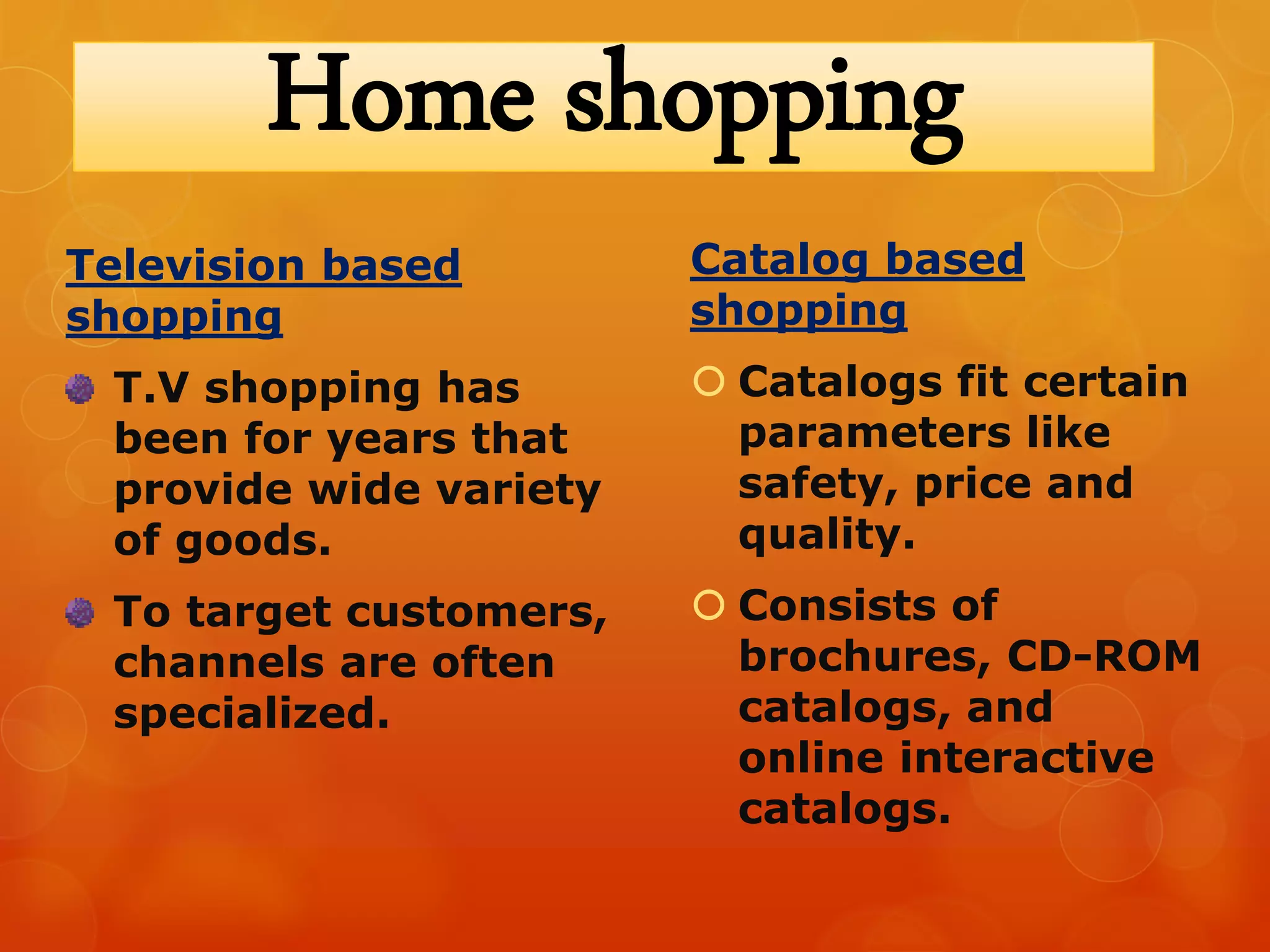 Home shopping

Television based shopping

T.V shopping has been for years that provide wide variety of goods.

To target customers, channels are often specialized.

Catalog based shopping

Catalogs fit certain parameters like safety, price and quality.

Consists of brochures, CD-ROM catalogs, and online interactive catalogs.